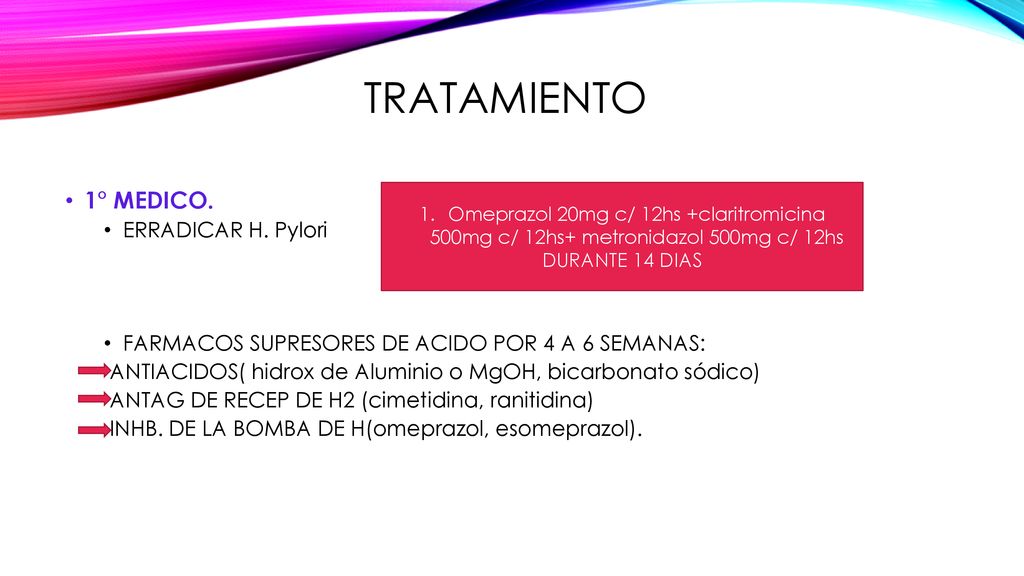 TRATAMIENTO

• 1° MEDICO.
• ERRADICAR H. Pylori

1. Omeprazol 20mg c/ 12hs +claritromicina 500mg c/ 12hs+ metronidazol 500mg c/ 12hs DURANTE 14 DIAS

• FARMACOS SUPRESORES DE ACIDO POR 4 A 6 SEMANAS:
ANTIACIDOS( hidrox de Aluminio o MgOH, bicarbonato sódico)
ANTAG DE RECEP DE H2 (cimetidina, ranitidina)
INHB. DE LA BOMBA DE H(omeprazol, esomeprazol).